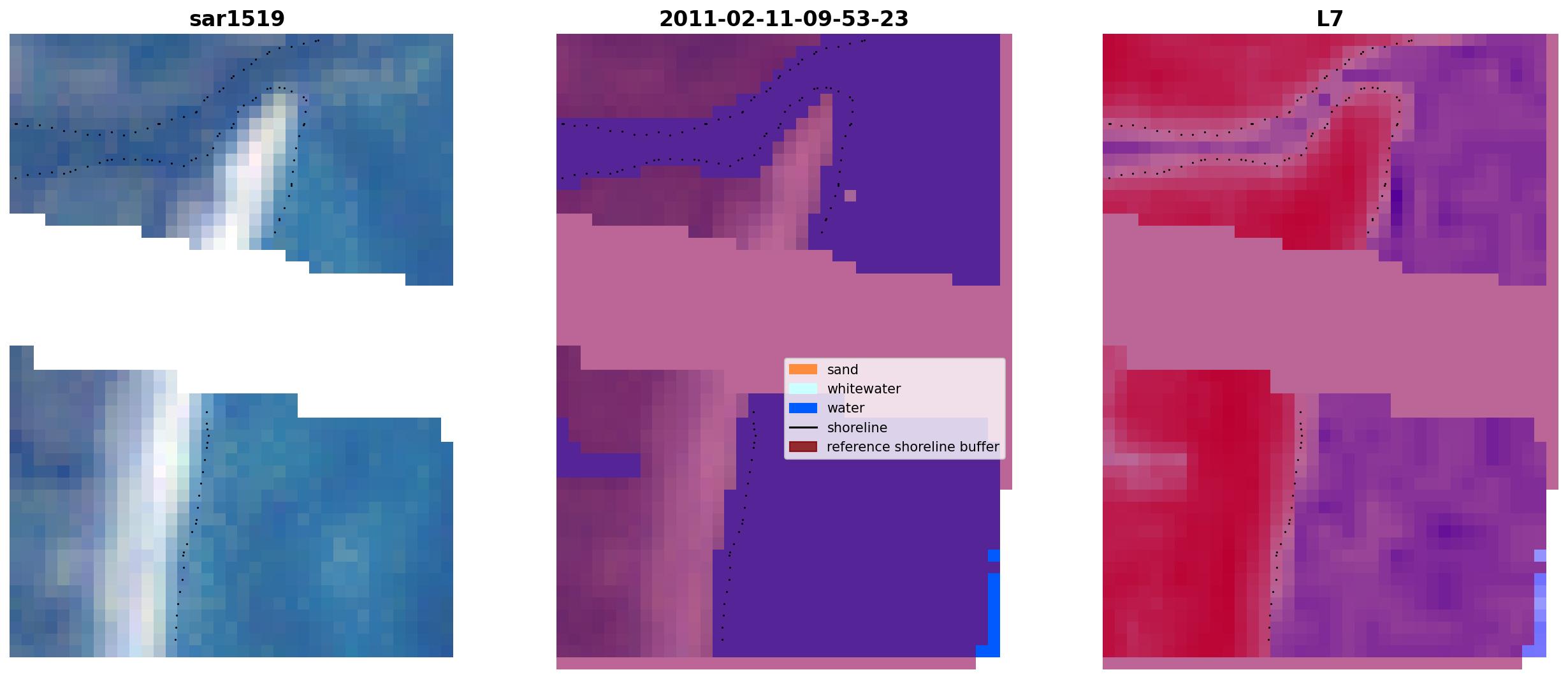 sar1519

2011-02-11-09-53-23

sand
whitewater
water
shoreline
reference shoreline buffer

L7